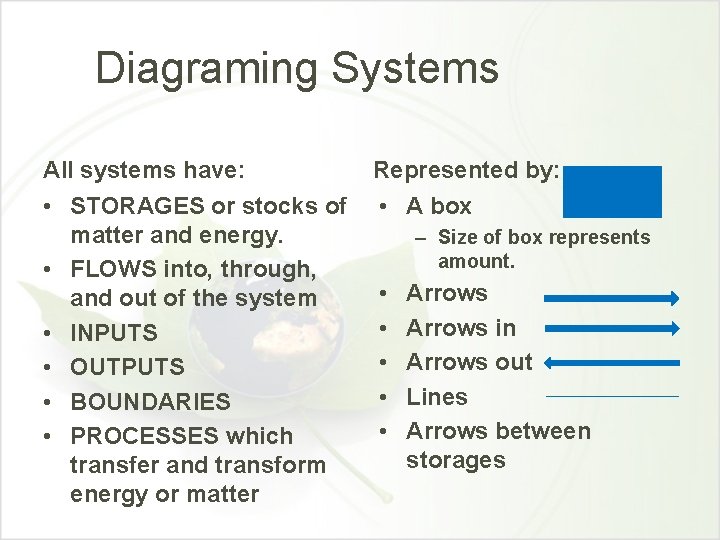 Diagraming Systems

All systems have:
• STORAGES or stocks of matter and energy.
• FLOWS into, through, and out of the system
• INPUTS
• OUTPUTS
• BOUNDARIES
• PROCESSES which transfer and transform energy or matter

Represented by:
• A box
– Size of box represents amount.
• Arrows
• Arrows in
• Arrows out
• Lines
• Arrows between storages